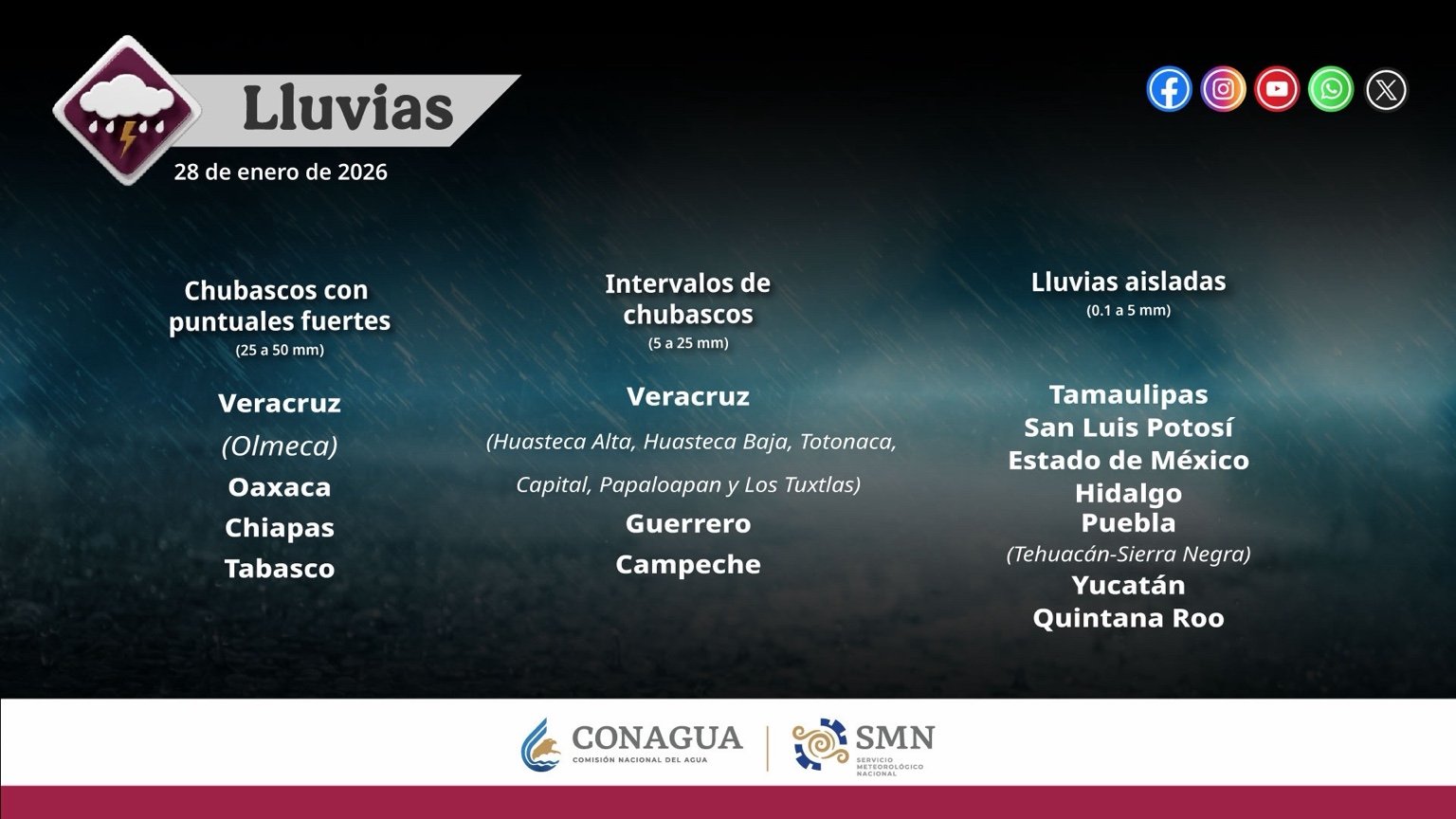 Lluvias
28 de enero de 2026

Chubascos con puntuales fuertes
(25 a 50 mm)

Veracruz
(Olmeca)
Oaxaca
Chiapas
Tabasco

Intervalos de chubascos
(5 a 25 mm)

Veracruz
(Huasteca Alta, Huasteca Baja, Totonaca, Capital, Papaloapan y Los Tuxtlas)
Guerrero
Campeche

Lluvias aisladas
(0.1 a 5 mm)

Tamaulipas
San Luis Potosí
Estado de México
Hidalgo
Puebla
(Tehuacán-Sierra Negra)
Yucatán
Quintana Roo

CONAGUA
COMISIÓN NACIONAL DEL AGUA
SMN
SERVICIO METEOROLÓGICO NACIONAL